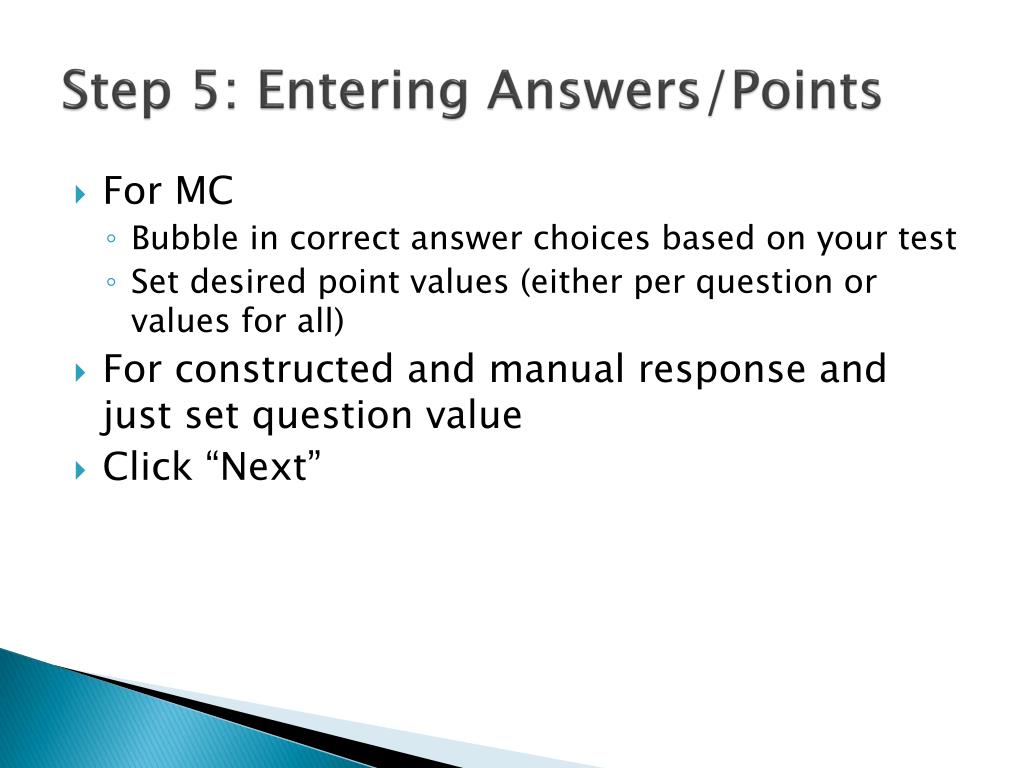 Step 5: Entering Answers/Points

For MC

Bubble in correct answer choices based on your test

Set desired point values (either per question or values for all)

For constructed and manual response and just set question value

Click “Next”